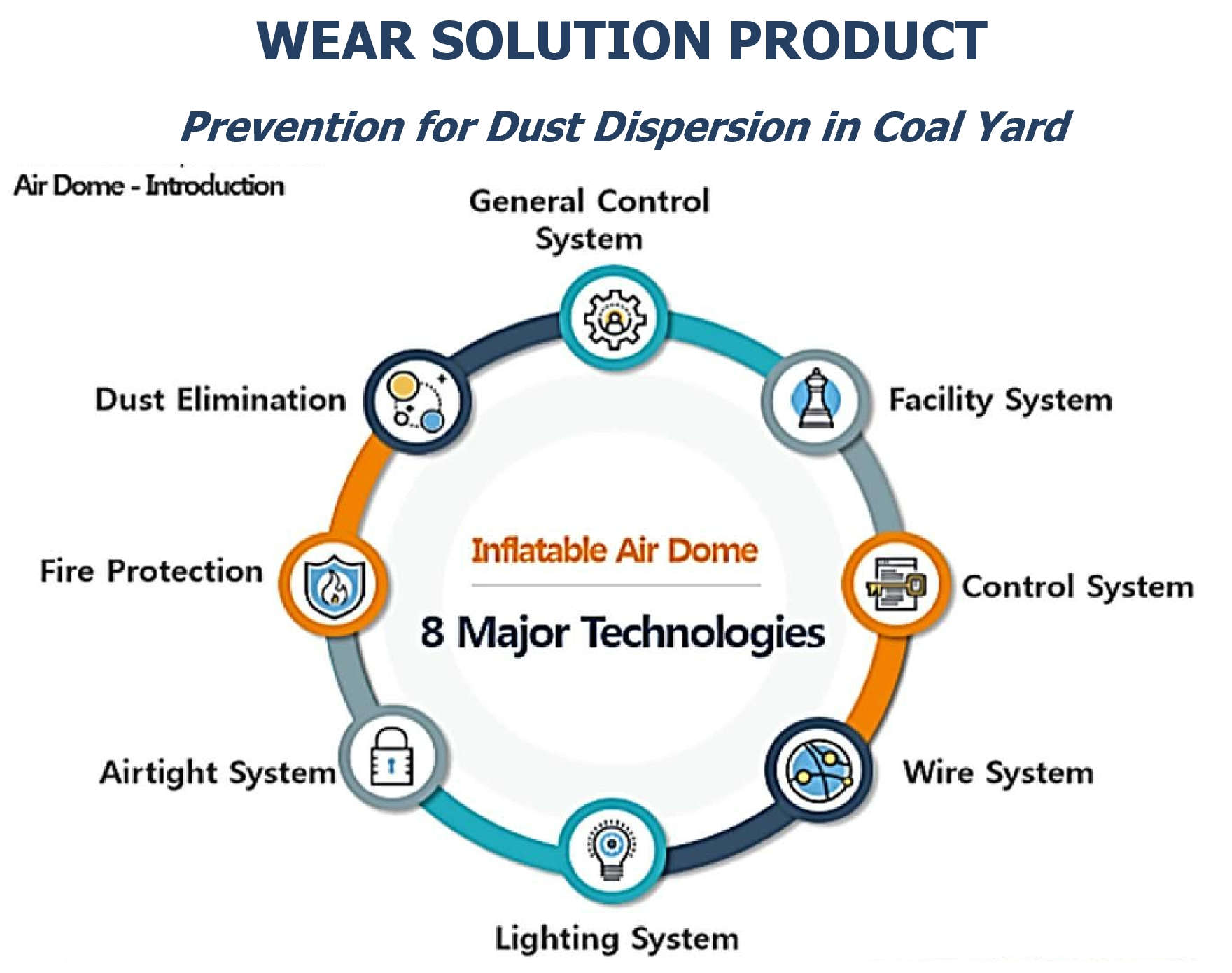 WEAR SOLUTION PRODUCT

Prevention for Dust Dispersion in Coal Yard

Air Dome - Introduction

General Control System

Facility System

Control System

Wire System

Lighting System

Airtight System

Fire Protection

Dust Elimination

Inflatable Air Dome

8 Major Technologies